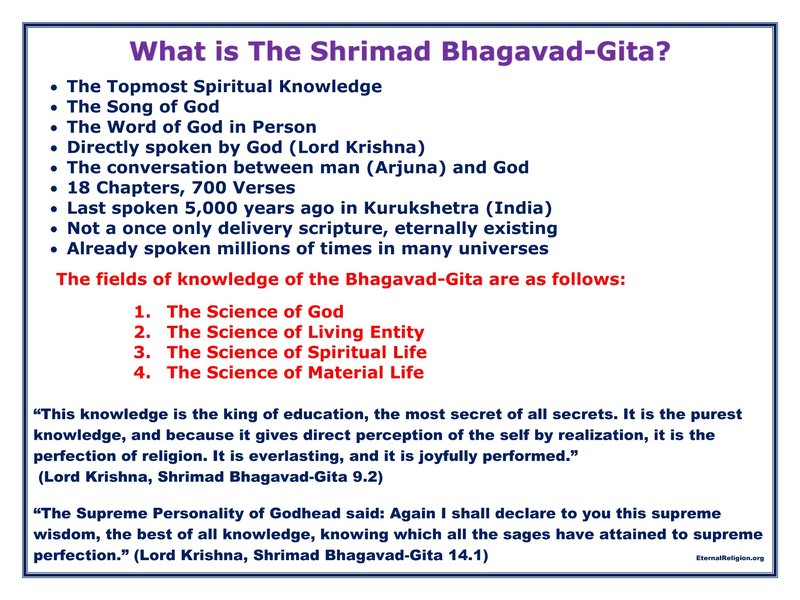 What is The Shrimad Bhagavad-Gita?

• The Topmost Spiritual Knowledge
• The Song of God
• The Word of God in Person
• Directly spoken by God (Lord Krishna)
• The conversation between man (Arjuna) and God
• 18 Chapters, 700 Verses
• Last spoken 5,000 years ago in Kurukshetra (India)
• Not a once only delivery scripture, eternally existing
• Already spoken millions of times in many universes

The fields of knowledge of the Bhagavad-Gita are as follows:

1. The Science of God
2. The Science of Living Entity
3. The Science of Spiritual Life
4. The Science of Material Life

“This knowledge is the king of education, the most secret of all secrets. It is the purest knowledge, and because it gives direct perception of the self by realization, it is the perfection of religion. It is everlasting, and it is joyfully performed.” (Lord Krishna, Shrimad Bhagavad-Gita 9.2)

“The Supreme Personality of Godhead said: Again I shall declare to you this supreme wisdom, the best of all knowledge, knowing which all the sages have attained to supreme perfection.” (Lord Krishna, Shrimad Bhagavad-Gita 14.1)

EternalReligion.org